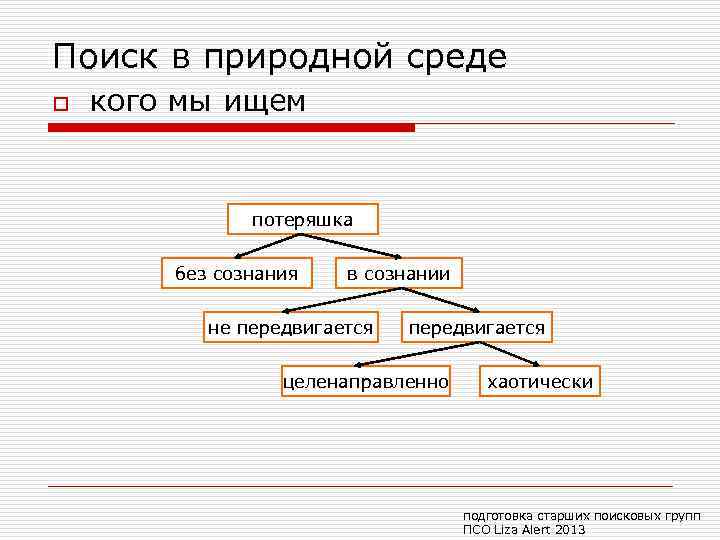 Поиск в природной среде

кого мы ищем

потеряшка

без сознания

в сознании

не передвигается

передвигается

целенаправленно

хаотически

подготовка старших поисковых групп ПСО Liza Alert 2013